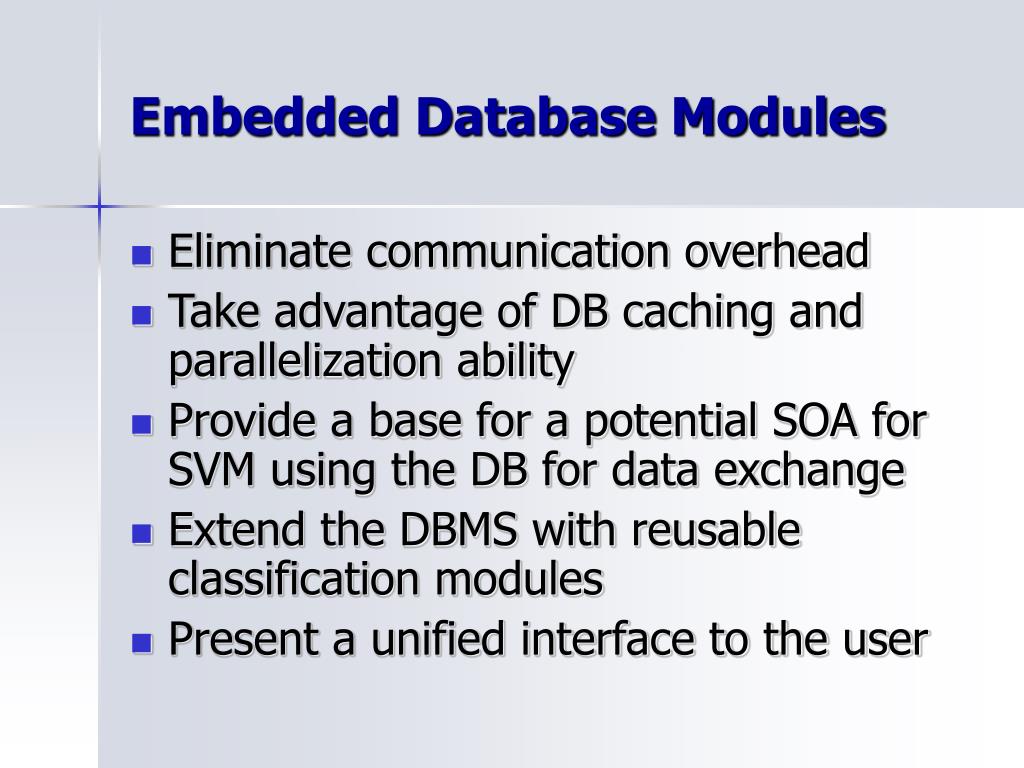 Embedded Database Modules

- Eliminate communication overhead
- Take advantage of DB caching and parallelization ability
- Provide a base for a potential SOA for SVM using the DB for data exchange
- Extend the DBMS with reusable classification modules
- Present a unified interface to the user